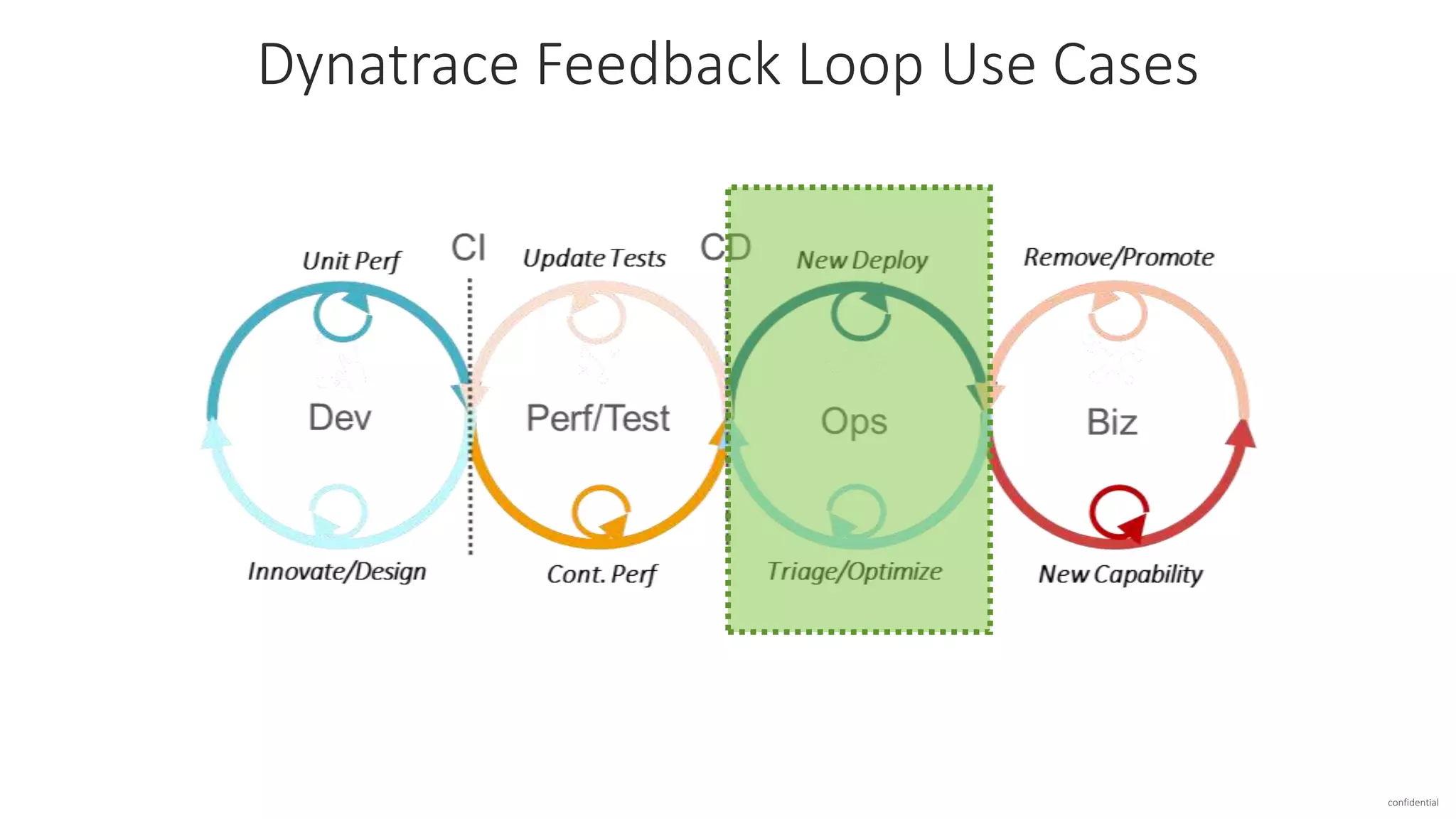 Dynatrace Feedback Loop Use Cases

Unit Perf

CI

Update Tests

CD

New Deploy

Remove/Promote

Dev

Perf/Test

Ops

Biz

Innovate/Design

Cont. Perf

Triage/Optimize

New Capability

confidential